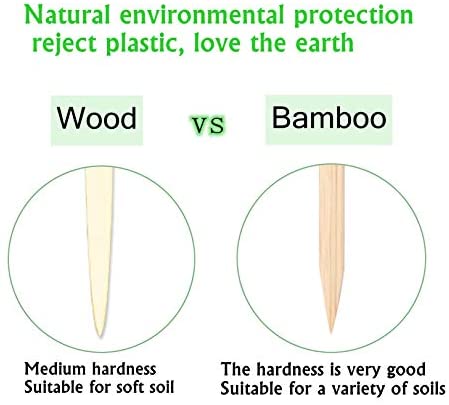 Natural environmental protection
reject plastic, love the earth

Wood

VS

Bamboo

Medium hardness
Suitable for soft soil

The hardness is very good
Suitable for a variety of soils